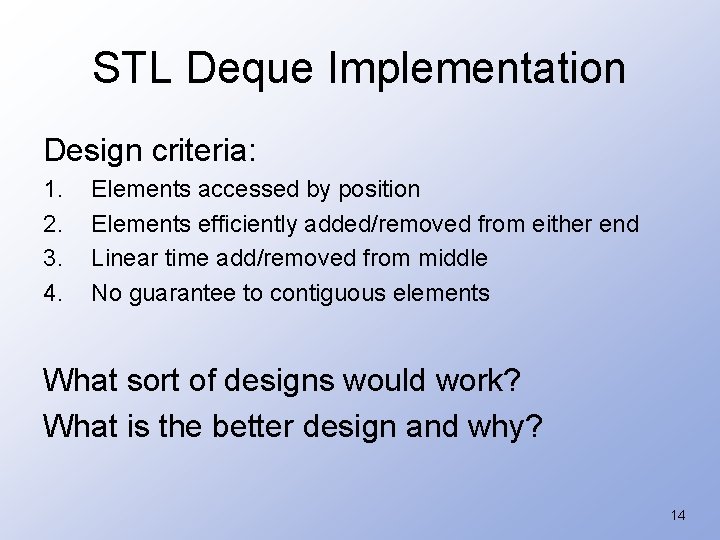 STL Deque Implementation

Design criteria:

1. Elements accessed by position
2. Elements efficiently added/removed from either end
3. Linear time add/removed from middle
4. No guarantee to contiguous elements

What sort of designs would work?

What is the better design and why?

14